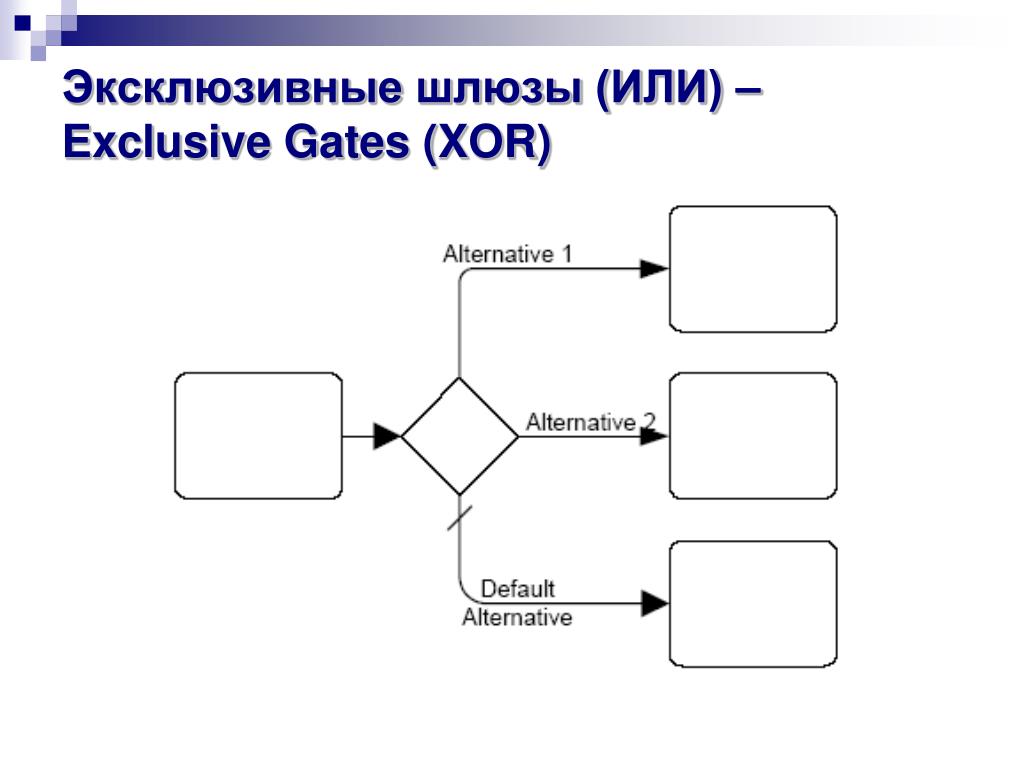 Эксклюзивные шлюзы (ИЛИ) – Exclusive Gates (XOR)

Alternative 1

Alternative 2

Default Alternative